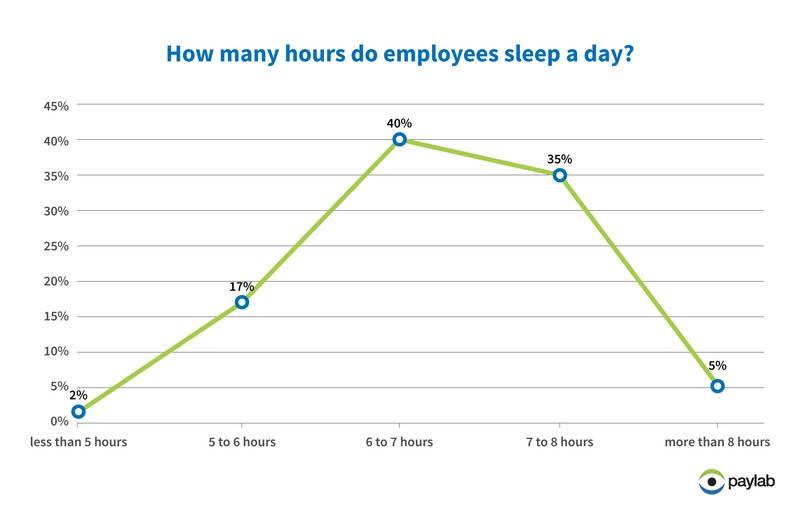 How many hours do employees sleep a day?

45%
40%
35%
30%
25%
20%
15%
10%
5%
0%

2%
17%
40%
35%
5%

less than 5 hours
5 to 6 hours
6 to 7 hours
7 to 8 hours
more than 8 hours

paylab